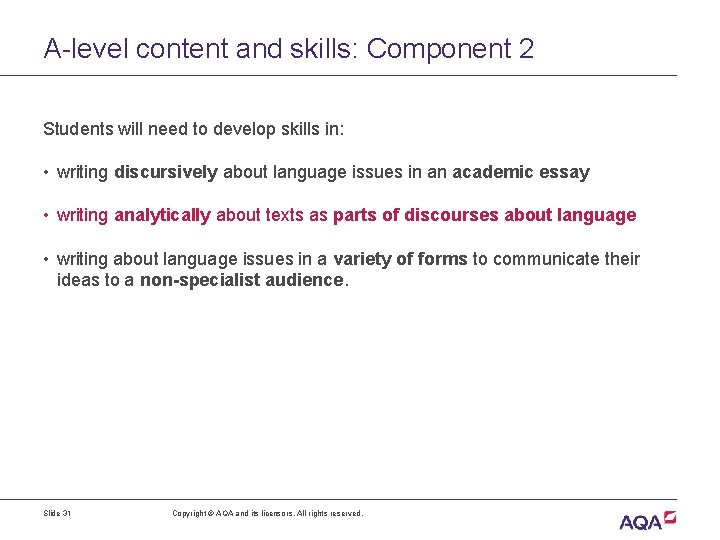 A-level content and skills: Component 2

Students will need to develop skills in:

• writing discursively about language issues in an academic essay

• writing analytically about texts as parts of discourses about language

• writing about language issues in a variety of forms to communicate their ideas to a non-specialist audience.

Slide 31

Copyright © AQA and its licensors. All rights reserved.

AQA